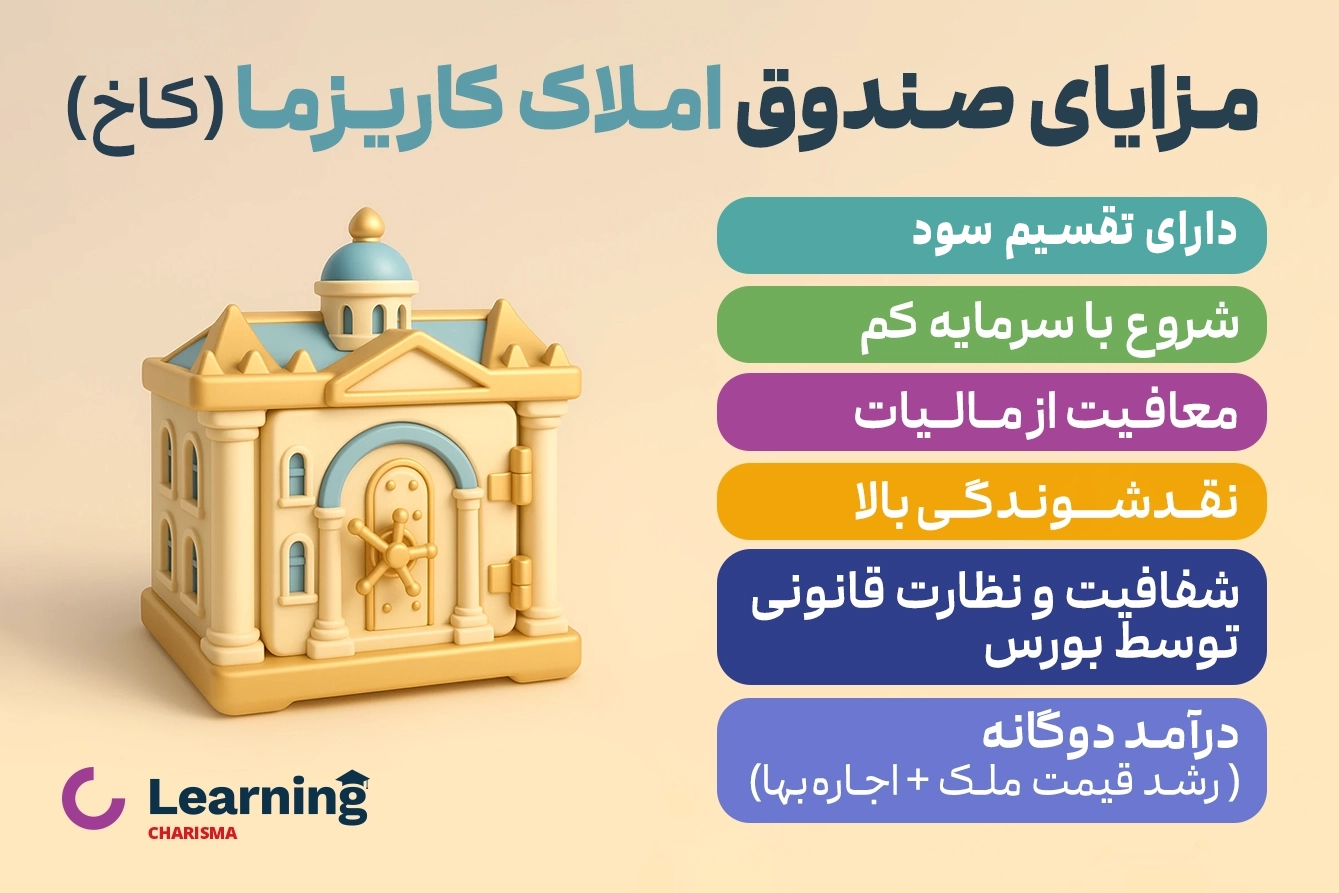 مزایای صندوق املاک کاریزما (کاخ)

دارای تقسیم سود

شروع با سرمایه کم

معافیت از مالیات

نقدشوندگی بالا

شفافیت و نظارت قانونی توسط بورس

درآمد دوگانه
( رشد قیمت ملک + اجاره بها)

Learning
CHARISMA